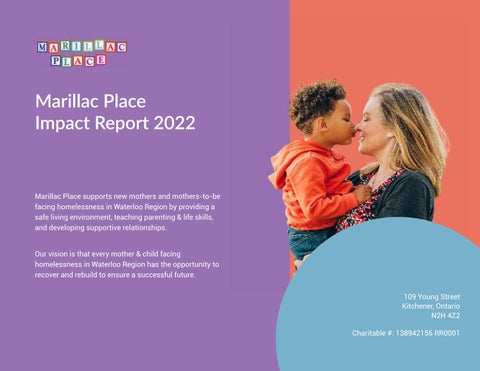 MARILLAC PLACE

Marillac Place Impact Report 2022

Marillac Place supports new mothers and mothers-to-be facing homelessness in Waterloo Region by providing a safe living environment, teaching parenting & life skills, and developing supportive relationships.

Our vision is that every mother & child facing homelessness in Waterloo Region has the opportunity to recover and rebuild to ensure a successful future.

109 Young Street
Kitchener, Ontario
N2H 4Z2

Charitable #: 138942156 RR0001